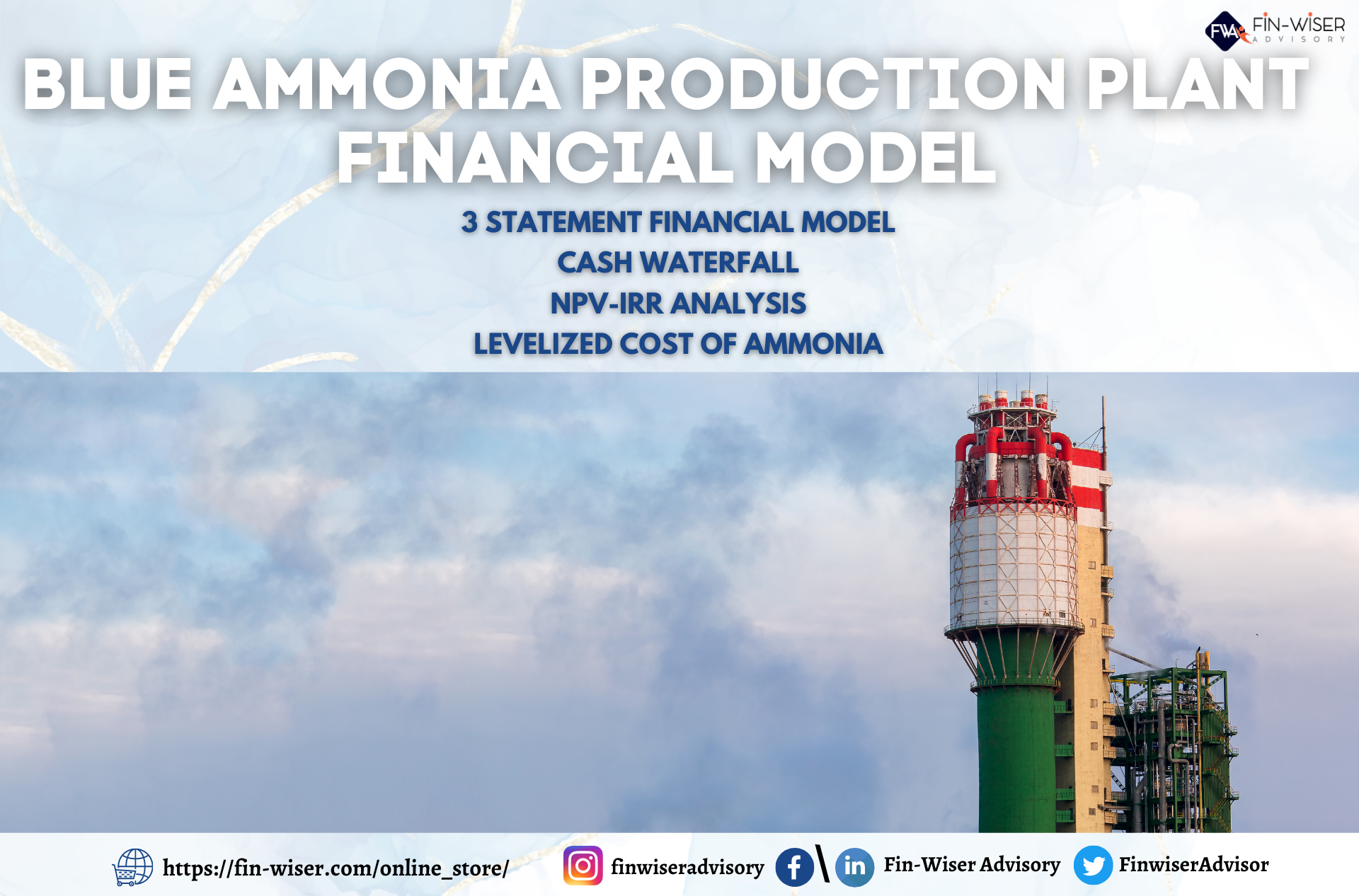 FWA FIN-WISER ADVISORY

BLUE AMMONIA PRODUCTION PLANT FINANCIAL MODEL

3 STATEMENT FINANCIAL MODEL
CASH WATERFALL
NPV-IRR ANALYSIS
LEVELIZED COST OF AMMONIA

https://fin-wiser.com/online_store/ finwiseradvisory \ Fin-Wiser Advisory FinwiserAdvisor